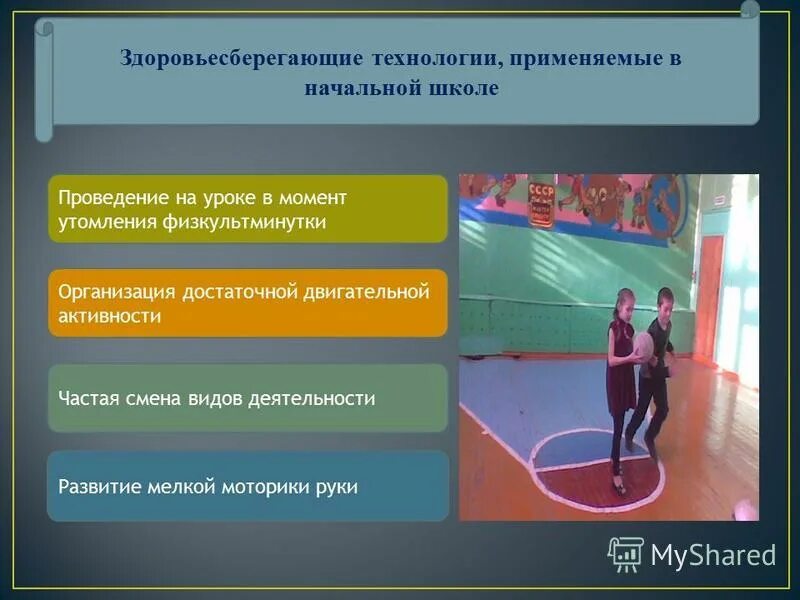 Здоровьесберегающие технологии, применяемые в начальной школе

Проведение на уроке в момент утомления физкультминутки

Организация достаточной двигательной активности

Частая смена видов деятельности

Развитие мелкой моторики руки

СССР

MyShared